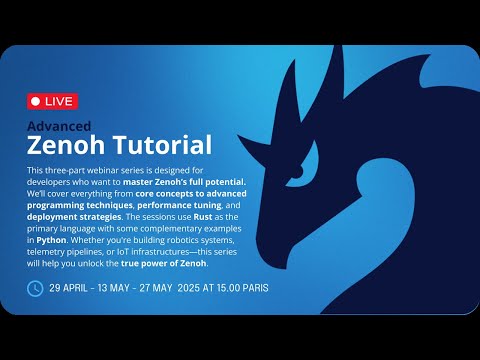 LIVE

Advanced
Zenoh Tutorial

This three-part webinar series is designed for developers who want to master Zenoh's full potential. We'll cover everything from core concepts to advanced programming techniques, performance tuning, and deployment strategies. The sessions use Rust as the primary language with some complementary examples in Python. Whether you're building robotics systems, telemetry pipelines, or IoT infrastructures—this series will help you unlock the true power of Zenoh.

29 APRIL - 13 MAY - 27 MAY 2025 AT 15.00 PARIS